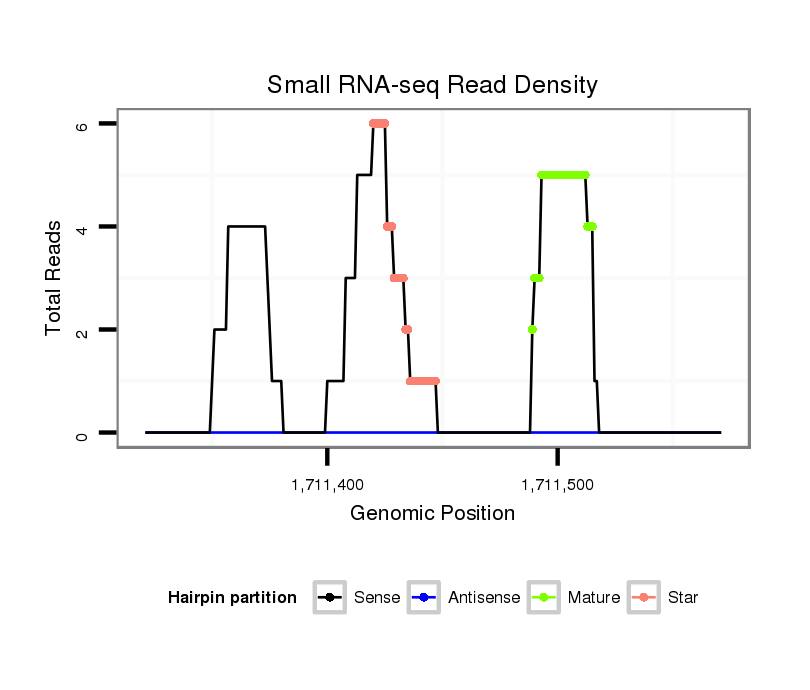 Small RNA-seq Read Density

Total Reads

6
4
2
0

1,711,400
1,711,500

Genomic Position

Hairpin partition Sense Antisense Mature Star